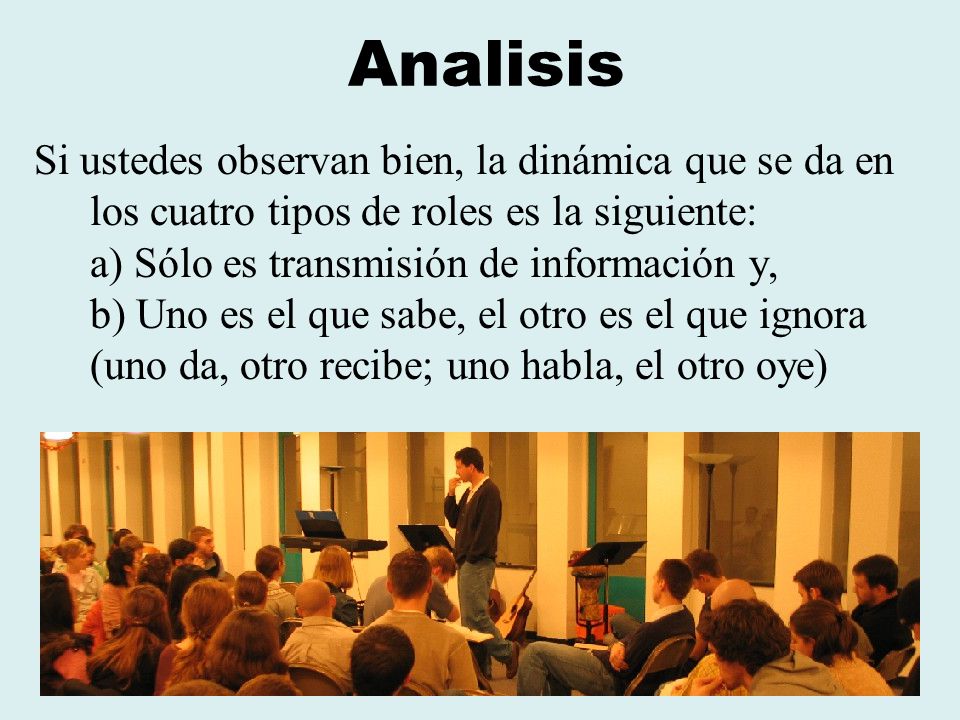 Analisis

Si ustedes observan bien, la dinámica que se da en los cuatro tipos de roles es la siguiente:
a) Sólo es transmisión de información y,
b) Uno es el que sabe, el otro es el que ignora (uno da, otro recibe; uno habla, el otro oye)